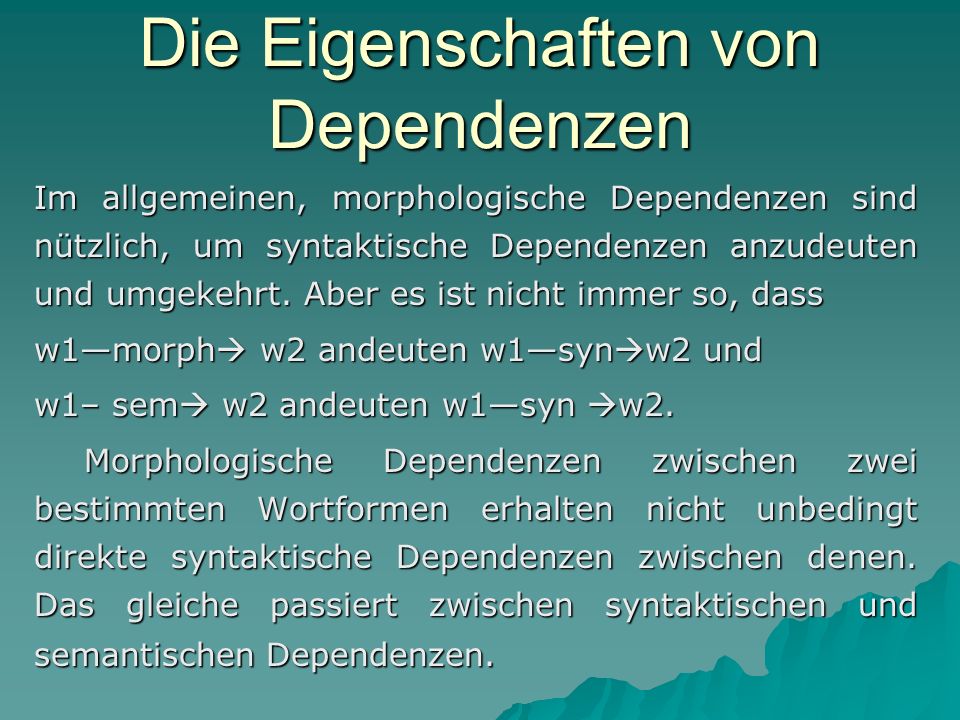 Die Eigenschaften von Dependenzen

Im allgemeinen, morphologische Dependenzen sind nützlich, um syntaktische Dependenzen anzudeuten und umgekehrt. Aber es ist nicht immer so, dass

w1—morph→ w2 andeuten w1—syn→w2 und

w1– sem→ w2 andeuten w1—syn →w2.

Morphologische Dependenzen zwischen zwei bestimmten Wortformen erhalten nicht unbedingt direkte syntaktische Dependenzen zwischen denen. Das gleiche passiert zwischen syntaktischen und semantischen Dependenzen.